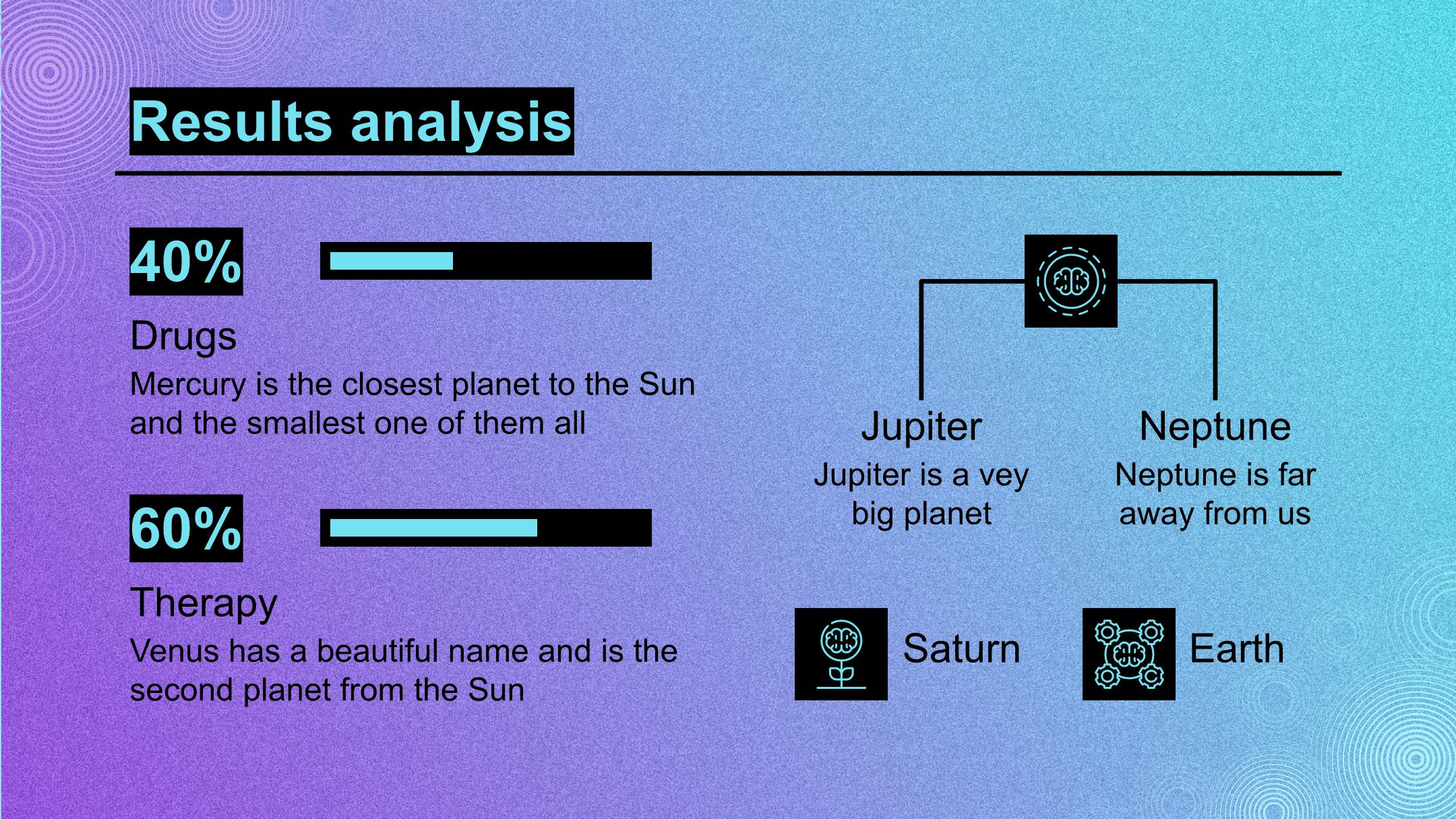 Results analysis

40%

Drugs

Mercury is the closest planet to the Sun and the smallest one of them all

60%

Therapy

Venus has a beautiful name and is the second planet from the Sun

Jupiter

Jupiter is a vey big planet

Neptune

Neptune is far away from us

Saturn

Earth